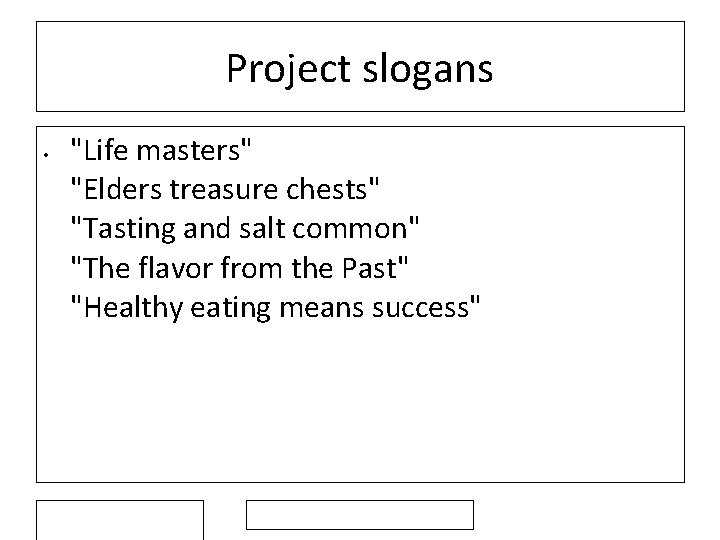 Project slogans

• "Life masters"
"Elders treasure chests"
"Tasting and salt common"
"The flavor from the Past"
"Healthy eating means success"